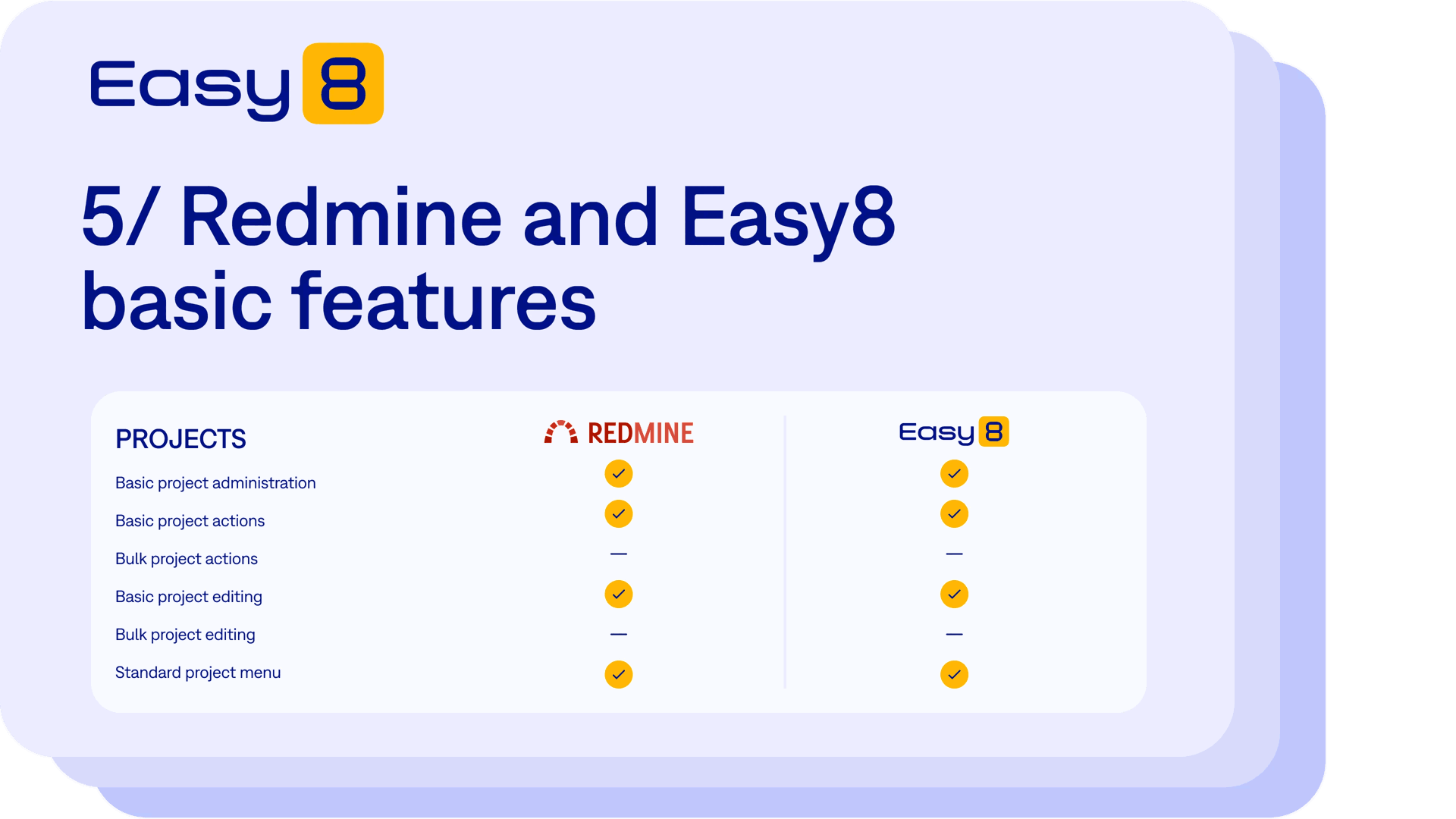 Easy 8

5/ Redmine and Easy8 basic features

| PROJECTS | REDMINE | Easy 8 |
|---|---|---|
| Basic project administration | ✓ | ✓ |
| Basic project actions | ✓ | ✓ |
| Bulk project actions | — | — |
| Basic project editing | ✓ | ✓ |
| Bulk project editing | — | — |
| Standard project menu | ✓ | ✓ |